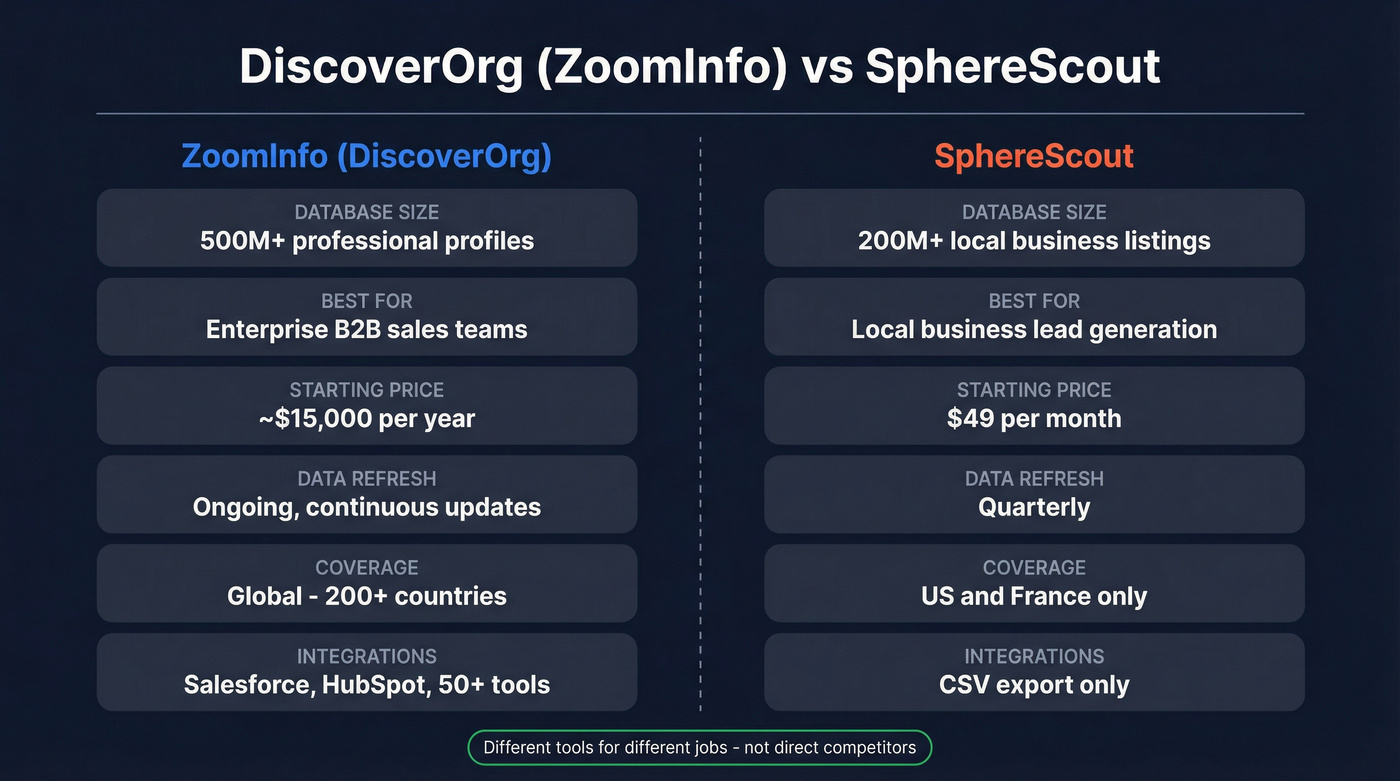 DiscoverOrg (ZoomInfo) vs SphereScout

ZoomInfo (DiscoverOrg)

DATABASE SIZE
500M+ professional profiles

BEST FOR
Enterprise B2B sales teams

STARTING PRICE
~$15,000 per year

DATA REFRESH
Ongoing, continuous updates

COVERAGE
Global - 200+ countries

INTEGRATIONS
Salesforce, HubSpot, 50+ tools

SphereScout

DATABASE SIZE
200M+ local business listings

BEST FOR
Local business lead generation

STARTING PRICE
$49 per month

DATA REFRESH
Quarterly

COVERAGE
US and France only

INTEGRATIONS
CSV export only

Different tools for different jobs - not direct competitors